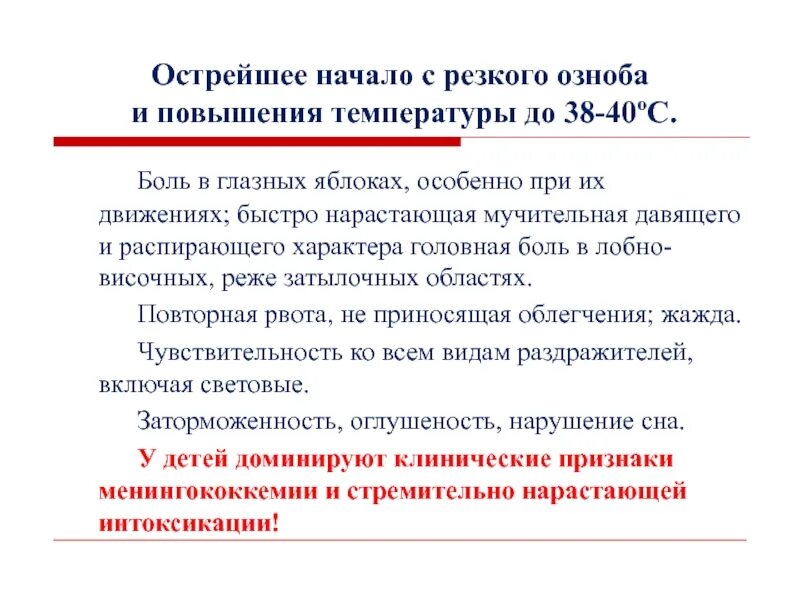 Острейшее начало с резкого озноба и повышения температуры до 38-40ºС.

Боль в глазных яблоках, особенно при их движениях; быстро нарастающая мучительная давящего и распирающего характера головная боль в лобно-височных, реже затылочных областях.

Повторная рвота, не приносящая облегчения; жажда.

Чувствительность ко всем видам раздражителей, включая световые.

Заторможенность, оглушеность, нарушение сна.

У детей доминируют клинические признаки менингококкемии и стремительно нарастающей интоксикации!